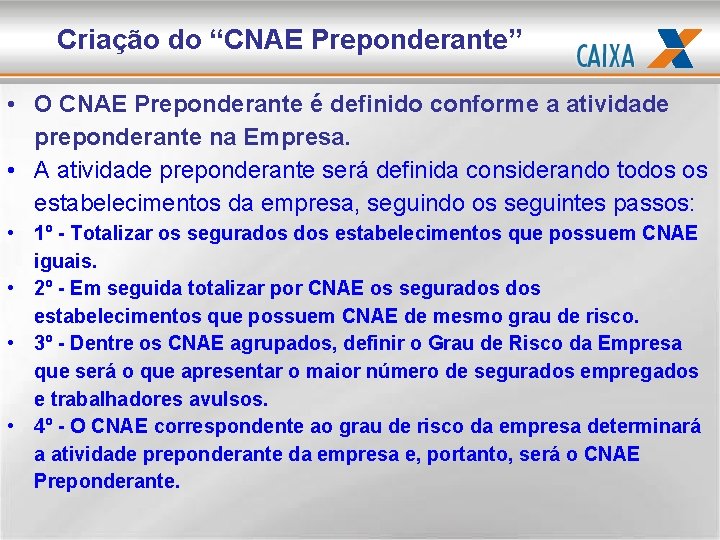 Criação do “CNAE Preponderante”

CAIXA

• O CNAE Preponderante é definido conforme a atividade preponderante na Empresa.
• A atividade preponderante será definida considerando todos os estabelecimentos da empresa, seguindo os seguintes passos:
• 1º - Totalizar os segurados dos estabelecimentos que possuem CNAE iguais.
• 2º - Em seguida totalizar por CNAE os segurados dos estabelecimentos que possuem CNAE de mesmo grau de risco.
• 3º - Dentre os CNAE agrupados, definir o Grau de Risco da Empresa que será o que apresentar o maior número de segurados empregados e trabalhadores avulsos.
• 4º - O CNAE correspondente ao grau de risco da empresa determinará a atividade preponderante da empresa e, portanto, será o CNAE Preponderante.